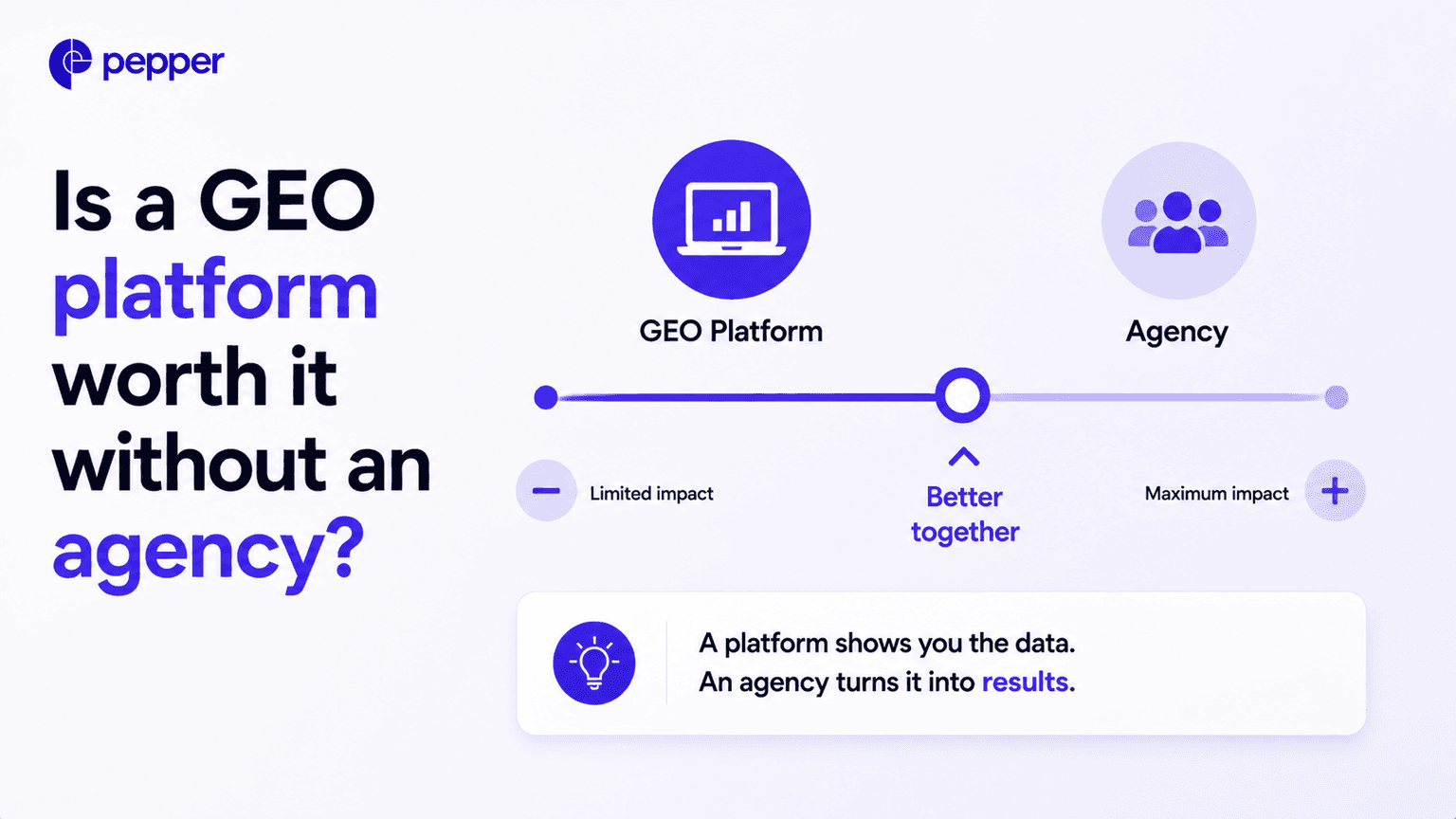 pepper

Is a GEO platform worth it without an agency?

GEO Platform

Agency

Limited impact

Better together

Maximum impact

A platform shows you the data.
An agency turns it into results.